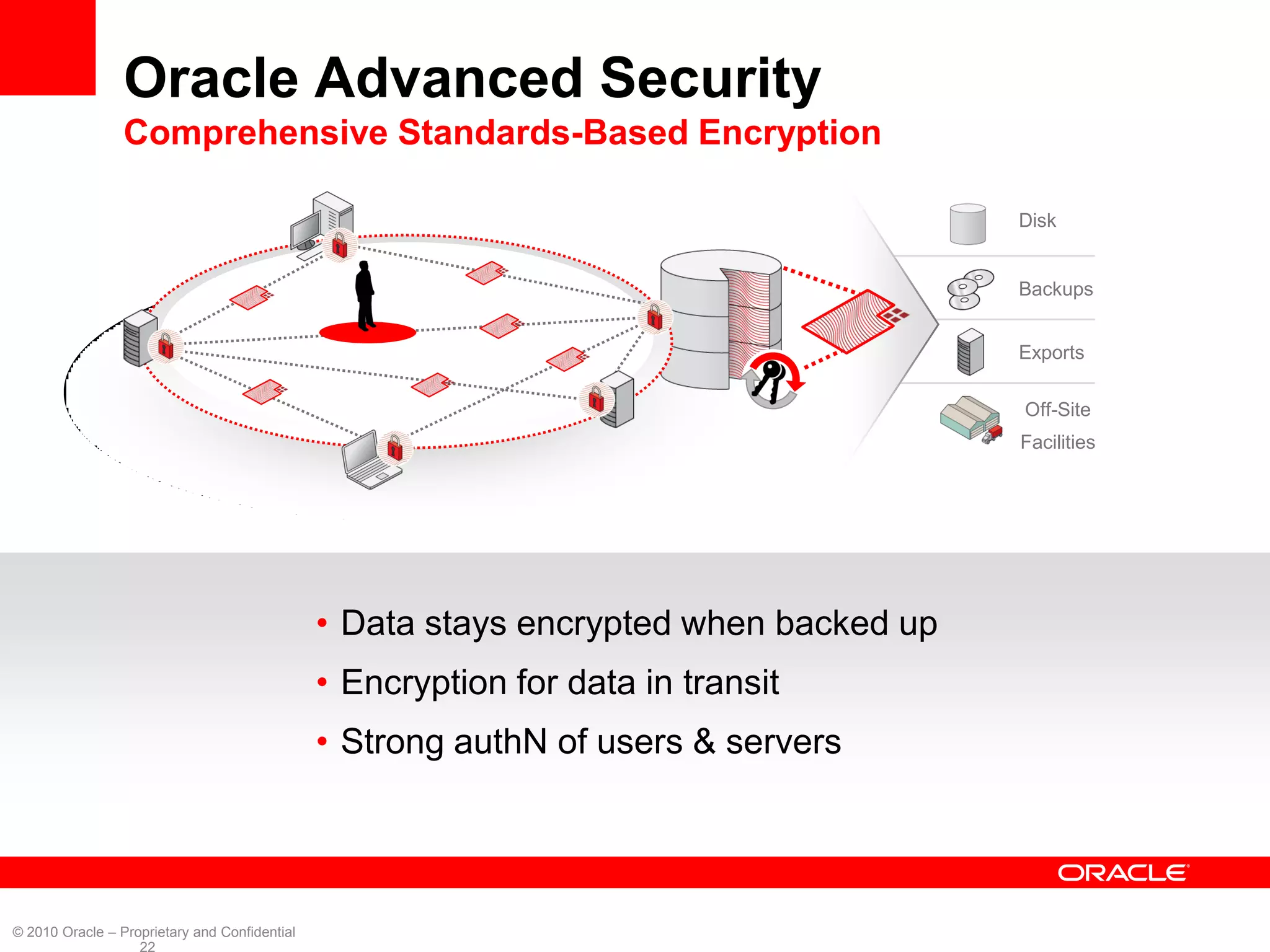 Oracle Advanced Security

Comprehensive Standards-Based Encryption

Disk

Backups

Exports

Off-Site Facilities

• Data stays encrypted when backed up

• Encryption for data in transit

• Strong authN of users & servers

ORACLE

© 2010 Oracle – Proprietary and Confidential
22